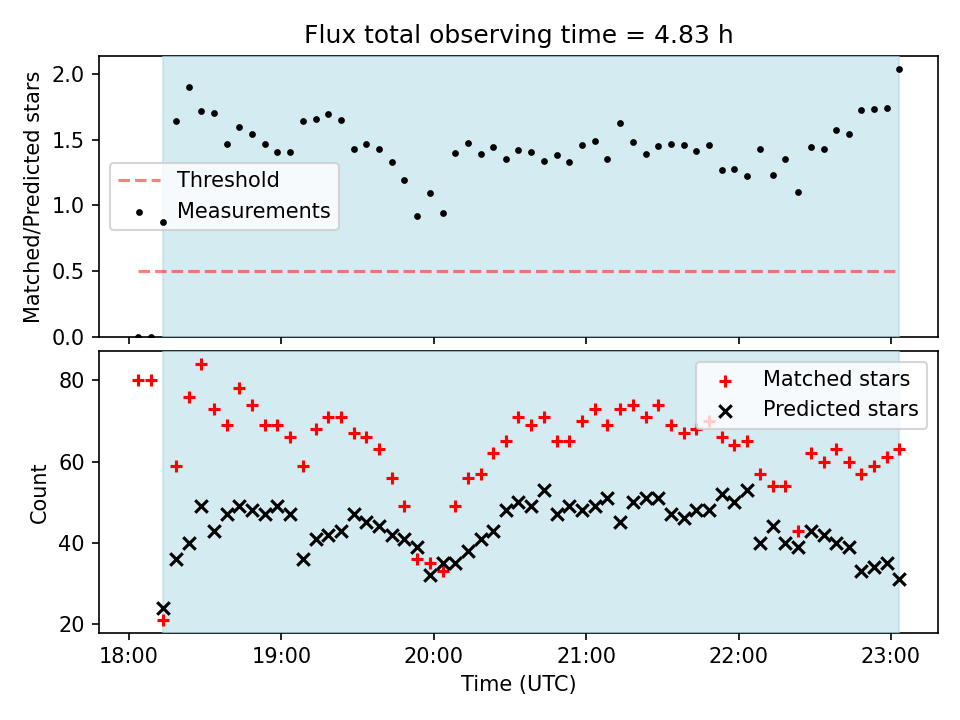 Flux total observing time = 4.83 h

Matched/Predicted stars

2.0
1.5
1.0
0.5
0.0

Threshold
Measurements

Count

80
60
40
20

Matched stars
Predicted stars

18:00
19:00
20:00
21:00
22:00
23:00

Time (UTC)